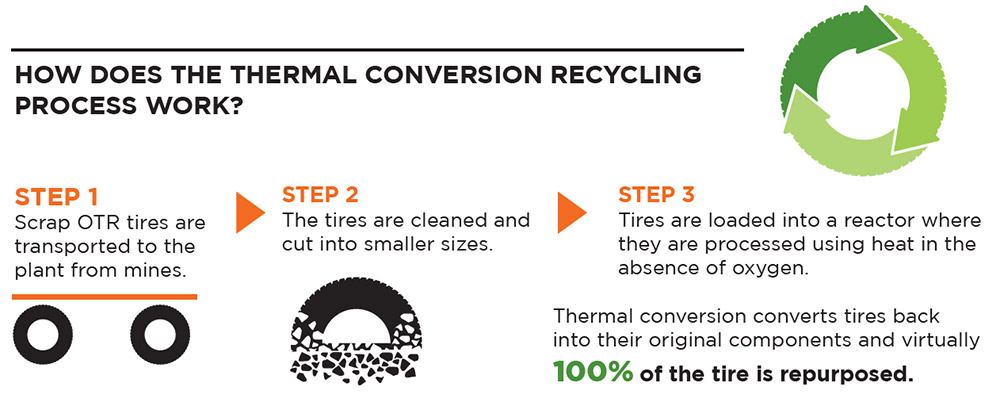 HOW DOES THE THERMAL CONVERSION RECYCLING PROCESS WORK?

STEP 1
Scrap OTR tires are transported to the plant from mines.

STEP 2
The tires are cleaned and cut into smaller sizes.

STEP 3
Tires are loaded into a reactor where they are processed using heat in the absence of oxygen.

Thermal conversion converts tires back into their original components and virtually 100% of the tire is repurposed.